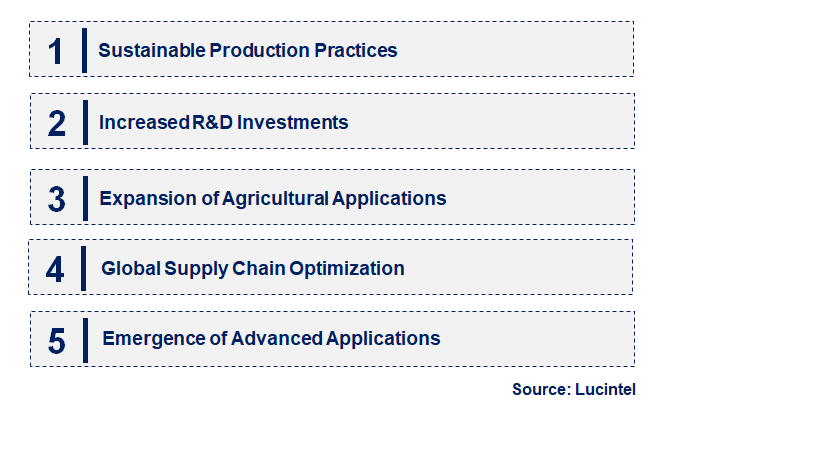 1 Sustainable Production Practices

2 Increased R&D Investments

3 Expansion of Agricultural Applications

4 Global Supply Chain Optimization

5 Emergence of Advanced Applications

Source: Lucintel